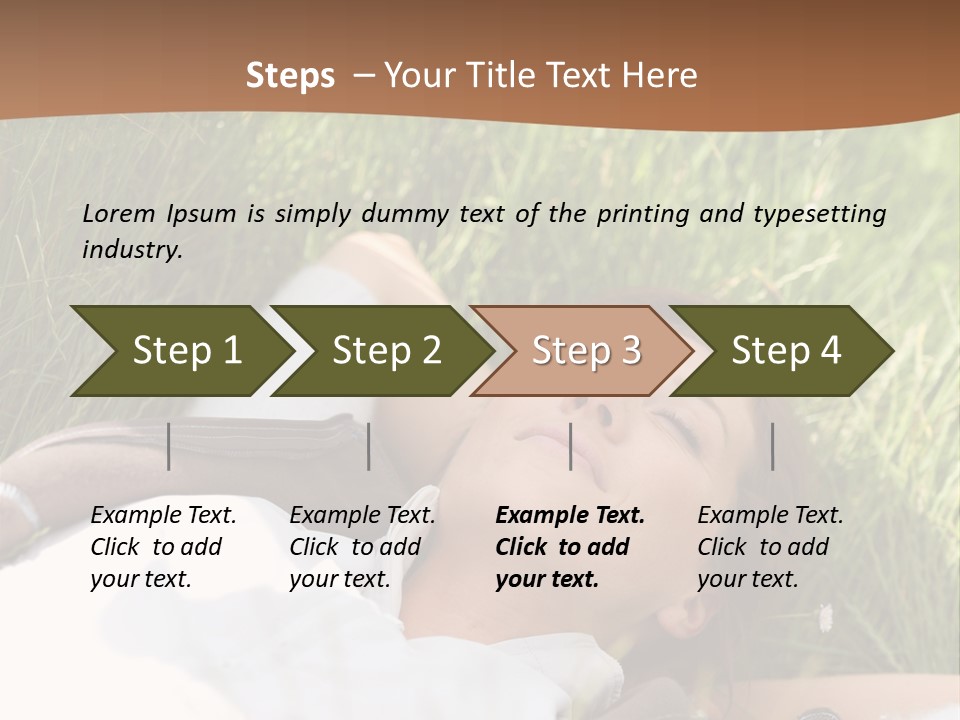 Steps – Your Title Text Here

Lorem Ipsum is simply dummy text of the printing and typesetting industry.

Step 1

Step 2

Step 3

Step 4

Example Text. Click to add your text.

Example Text. Click to add your text.

Example Text. Click to add your text.

Example Text. Click to add your text.